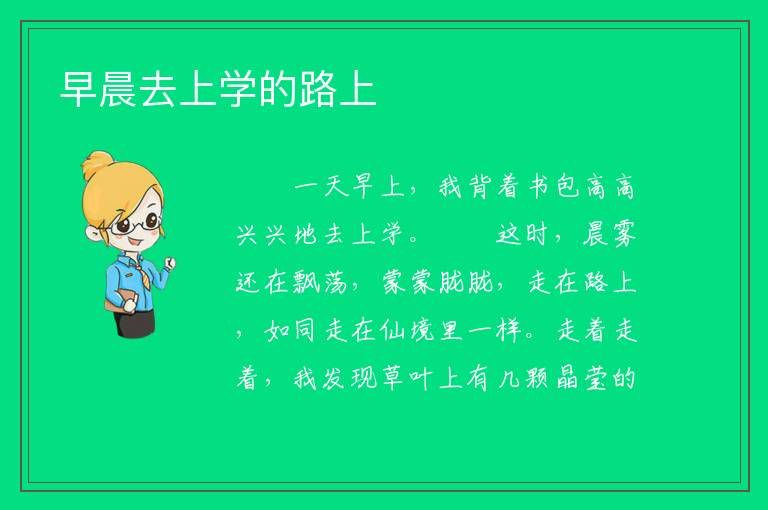 早晨去上学的路上

一天早上，我背着书包高高兴兴地去上学。　　这时，晨雾还在飘荡，蒙蒙胧胧，走在路上，如同走在仙境里一样。走着走着，我发现草叶上有几颗晶莹的